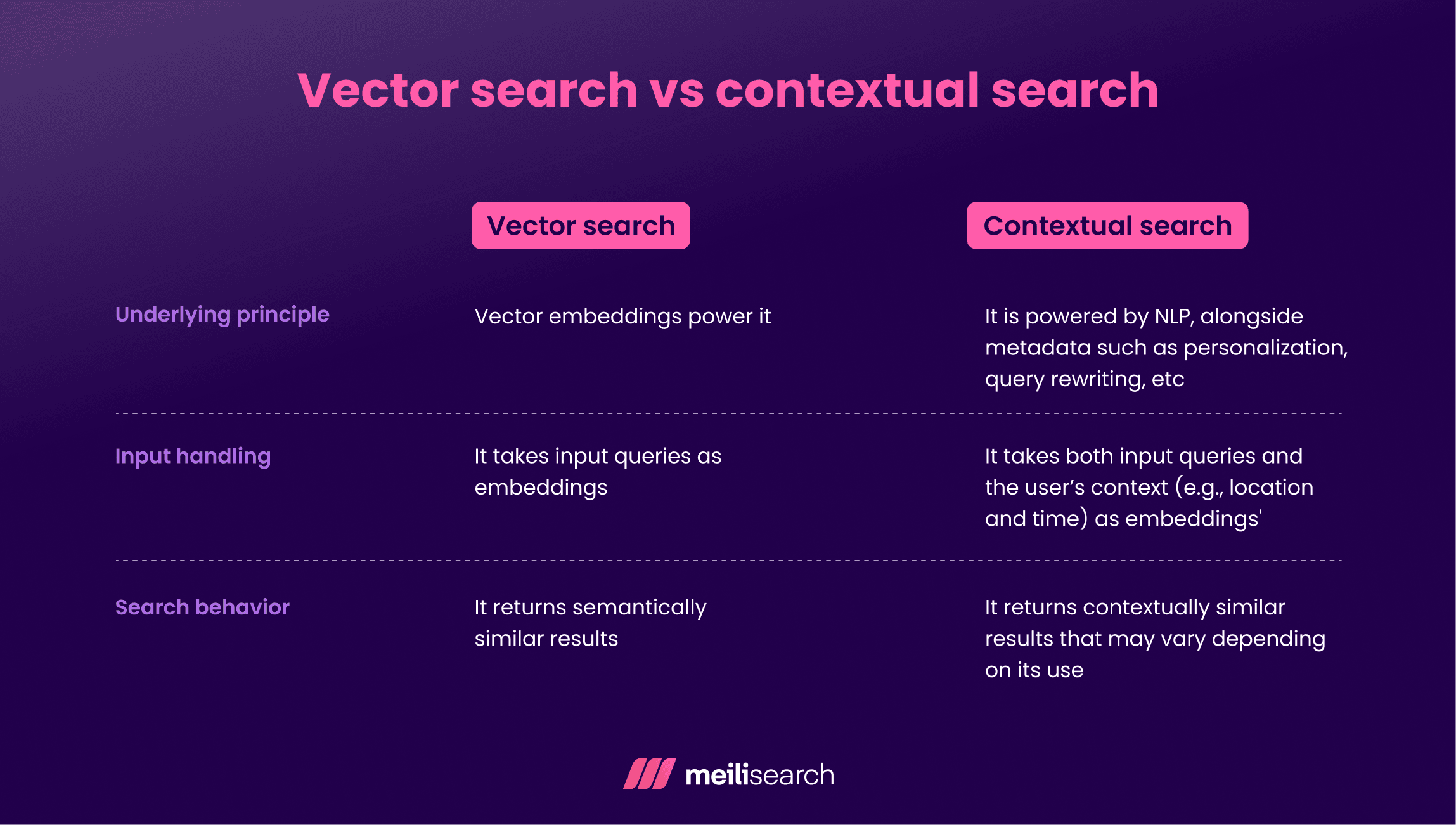 Vector search vs contextual search

| | Vector search | Contextual search |
|---|---|---|
| Underlying principle | Vector embeddings power it | It is powered by NLP, alongside metadata such as personalization, query rewriting, etc |
| Input handling | It takes input queries as embeddings | It takes both input queries and the user's context (e.g., location and time) as embeddings' |
| Search behavior | It returns semantically similar results | It returns contextually similar results that may vary depending on its use |

meilisearch